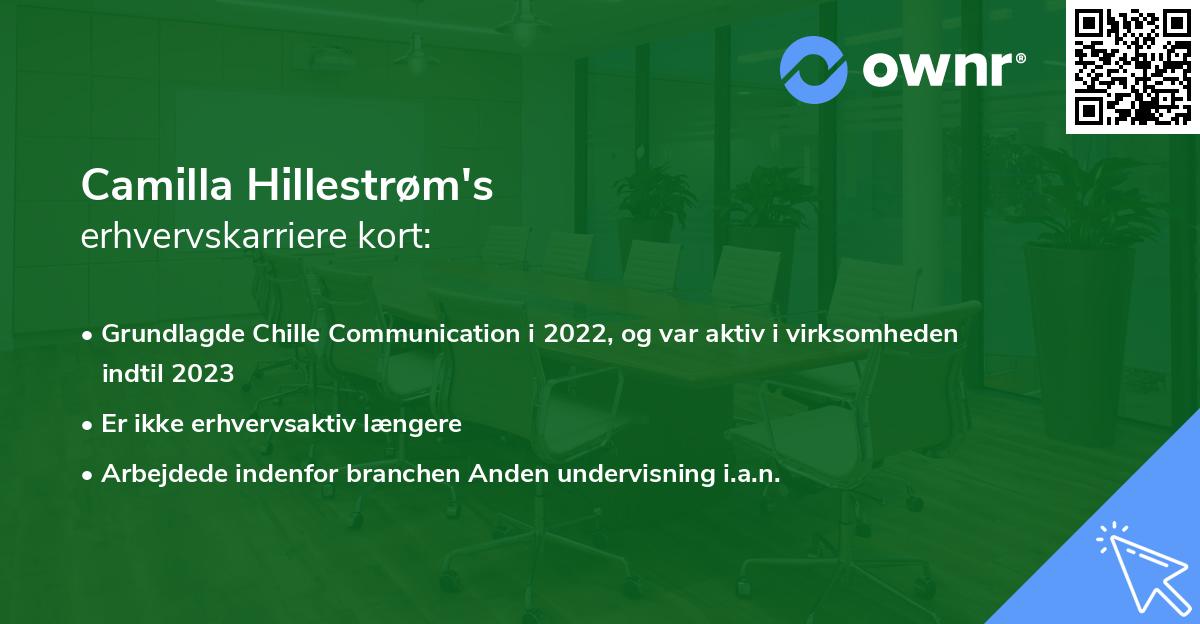 ownr®

Camilla Hillestrøm's
erhvervskarriere kort:

• Grundlagde Chille Communication i 2022, og var aktiv i virksomheden indtil 2023
• Er ikke erhvervsaktiv længere
• Arbejdede indenfor branchen Anden undervisning i.a.n.